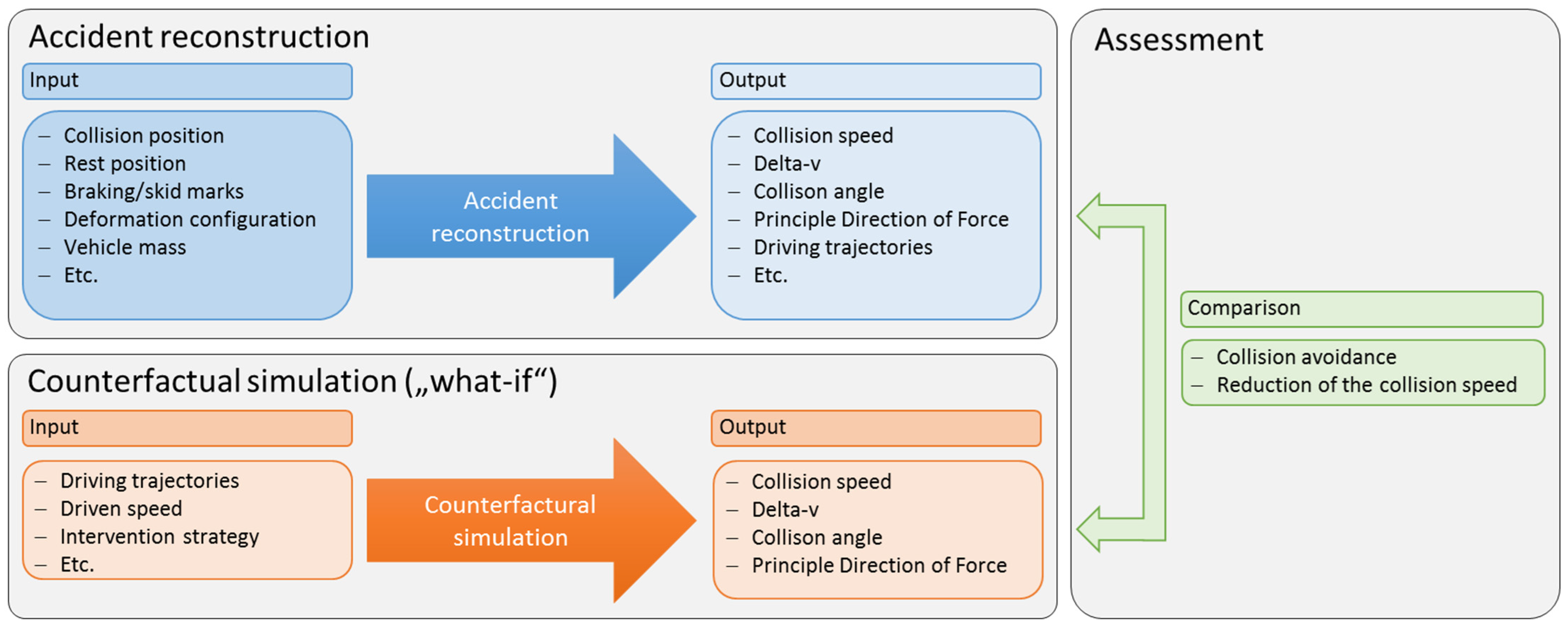 Accident reconstruction

Input

– Collision position
– Rest position
– Braking/skid marks
– Deformation configuration
– Vehicle mass
– Etc.

Accident reconstruction

Output

– Collision speed
– Delta-v
– Collison angle
– Principle Direction of Force
– Driving trajectories
– Etc.

Counterfactual simulation („what-if“)

Input

– Driving trajectories
– Driven speed
– Intervention strategy
– Etc.

Counterfactural simulation

Output

– Collision speed
– Delta-v
– Collison angle
– Principle Direction of Force

Assessment

Comparison

– Collision avoidance
– Reduction of the collision speed